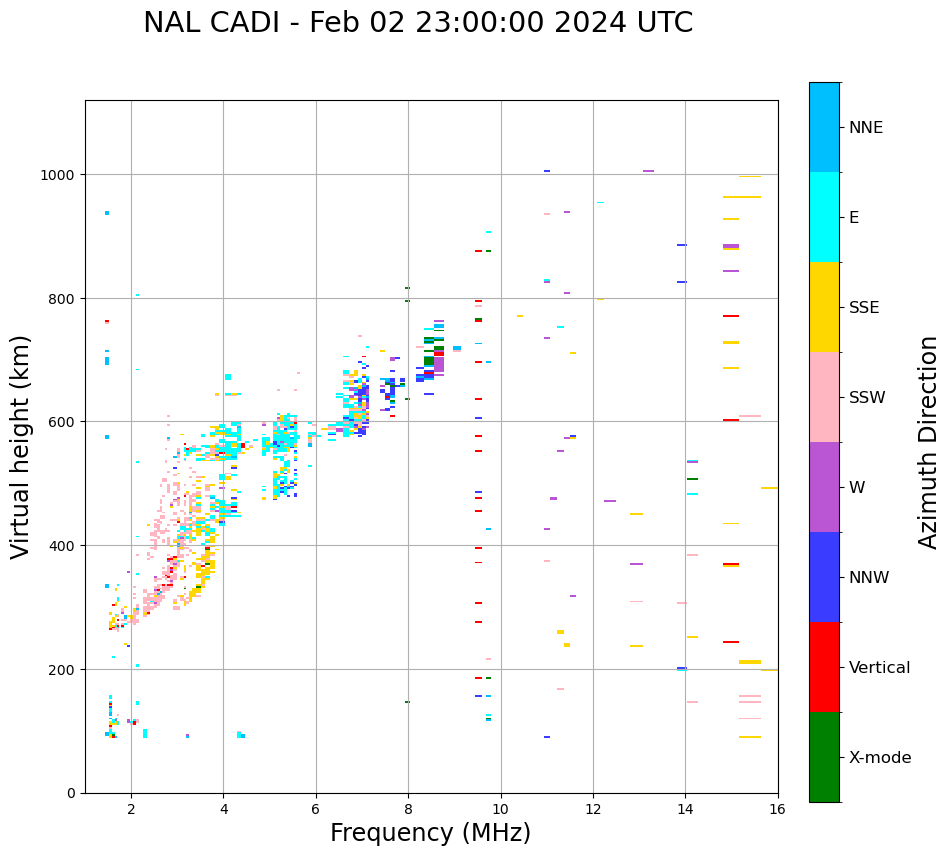 NAL CADI - Feb 02 23:00:00 2024 UTC

Virtual height (km)

1000
800
600
400
200
0

2
4
6
8
10
12
14
16

Frequency (MHz)

NNE
E
SSE
SSW
W
NNW
Vertical
X-mode

Azimuth Direction